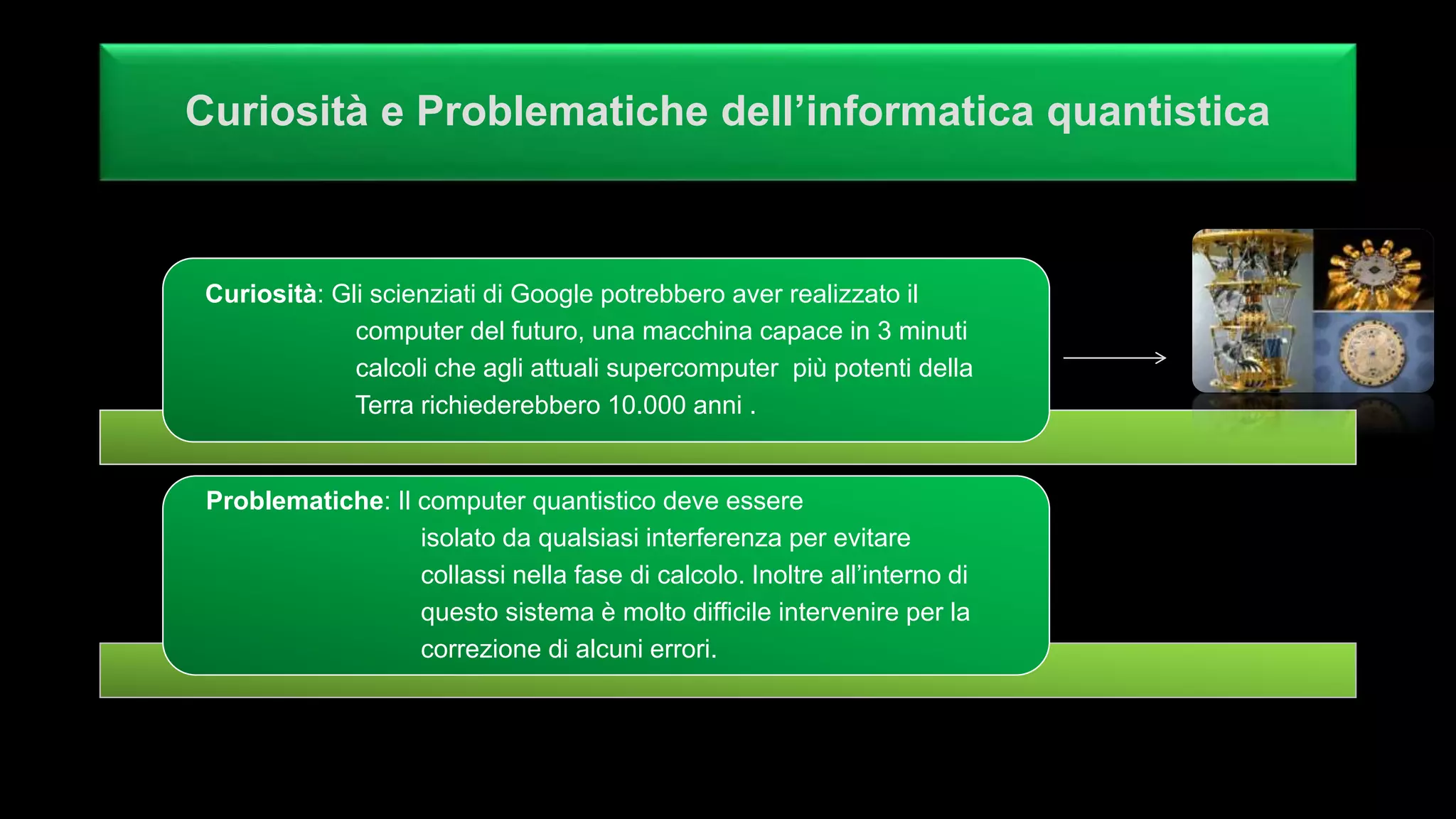 Curiosità e Problematiche dell’informatica quantistica

Curiosità: Gli scienziati di Google potrebbero aver realizzato il computer del futuro, una macchina capace in 3 minuti calcoli che agli attuali supercomputer più potenti della Terra richiederebbero 10.000 anni .

Problematiche: Il computer quantistico deve essere isolato da qualsiasi interferenza per evitare collassi nella fase di calcolo. Inoltre all’interno di questo sistema è molto difficile intervenire per la correzione di alcuni errori.